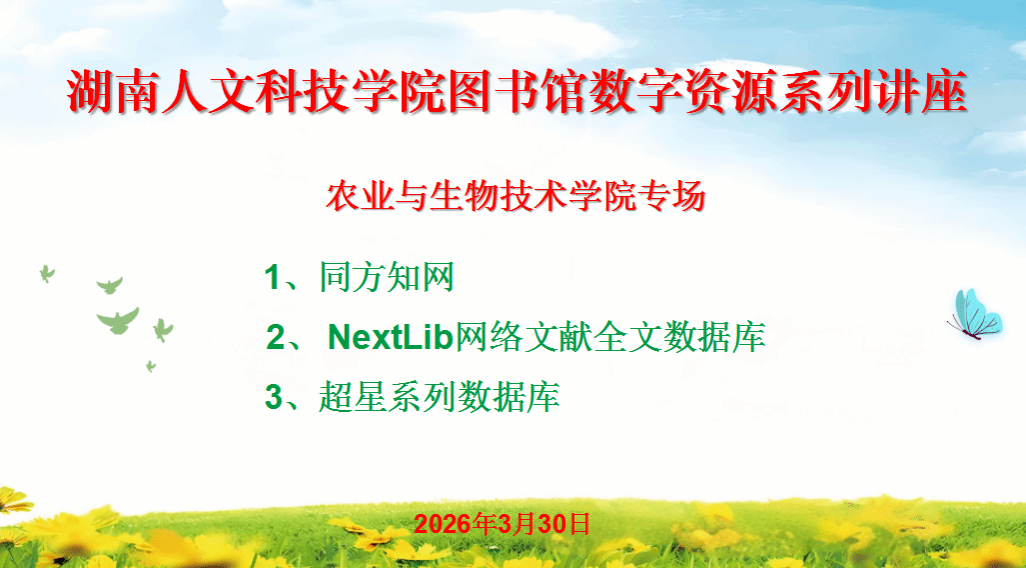 湖南人文科技学院图书馆数字资源系列讲座

农业与生物技术学院专场

1、同方知网

2、 NextLib网络文献全文数据库

3、超星系列数据库

2026年3月30日